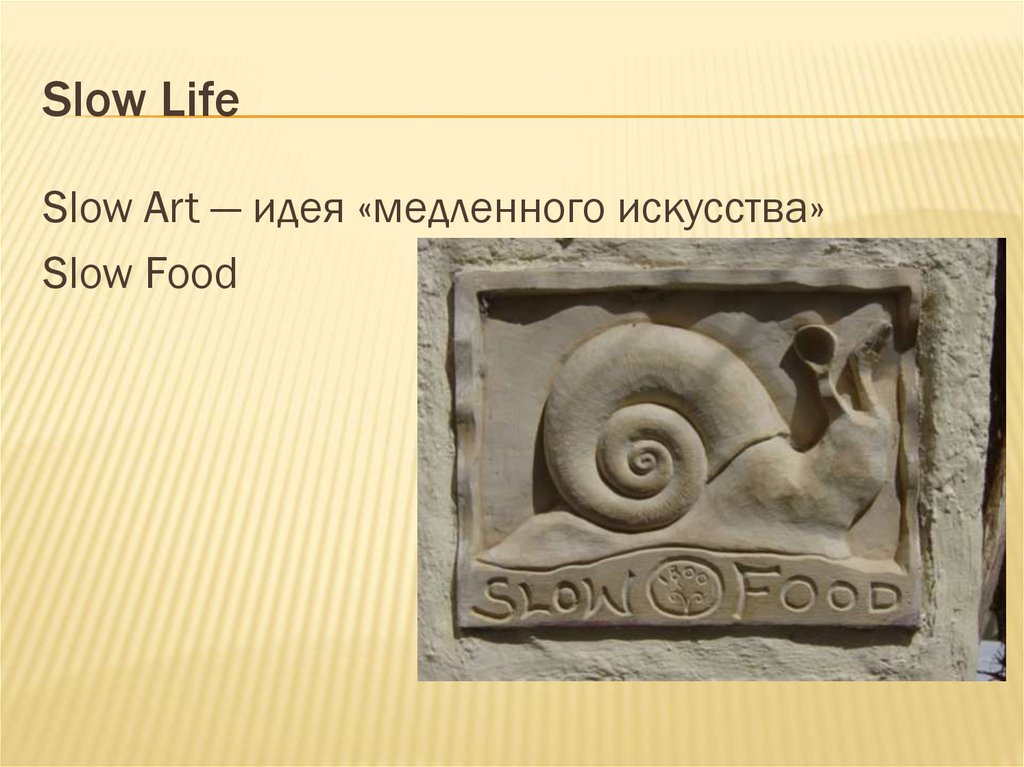 Slow Life

Slow Art — идея «медленного искусства»

Slow Food

SLOW FOOD